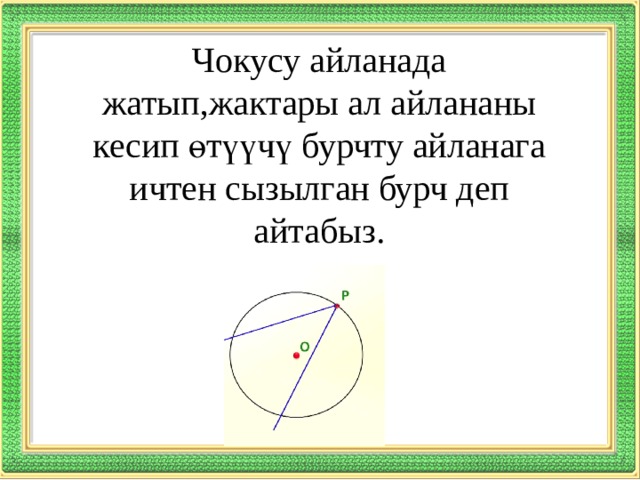 Чокусу айланада жатып,жактары ал айлананы кесип өтүүчү бурчту айланага ичтен сызылган бурч деп айтабыз.

P

O